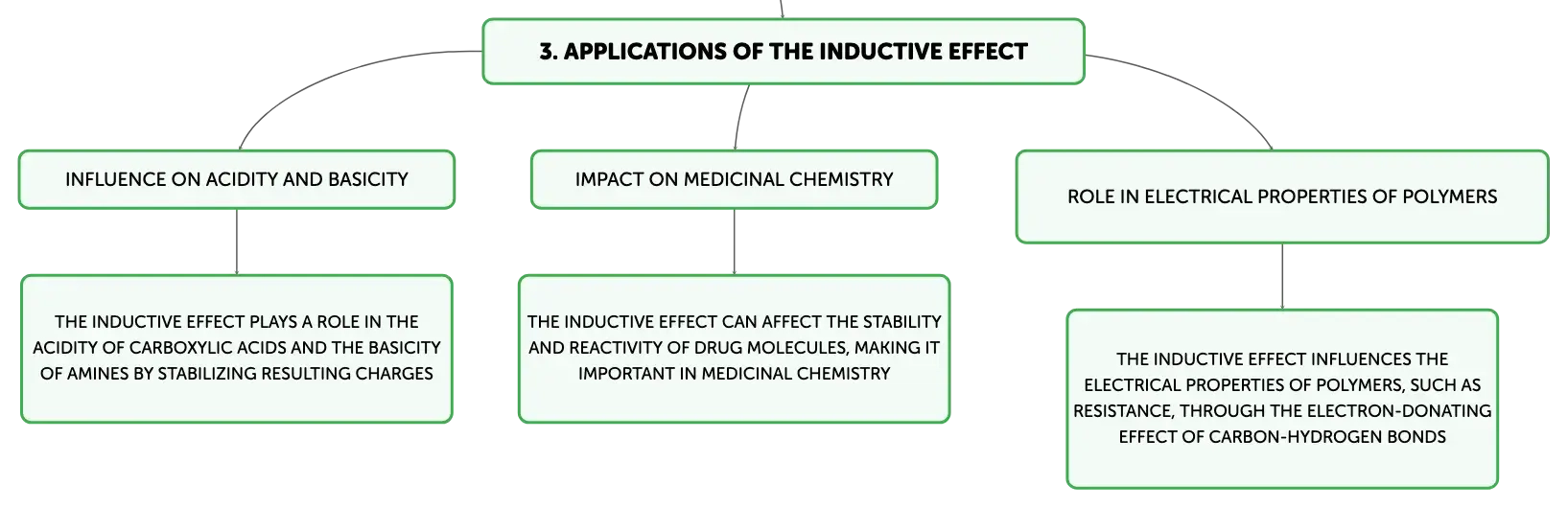 3. APPLICATIONS OF THE INDUCTIVE EFFECT

INFLUENCE ON ACIDITY AND BASICITY

THE INDUCTIVE EFFECT PLAYS A ROLE IN THE ACIDITY OF CARBOXYLIC ACIDS AND THE BASICITY OF AMINES BY STABILIZING RESULTING CHARGES

IMPACT ON MEDICINAL CHEMISTRY

THE INDUCTIVE EFFECT CAN AFFECT THE STABILITY AND REACTIVITY OF DRUG MOLECULES, MAKING IT IMPORTANT IN MEDICINAL CHEMISTRY

ROLE IN ELECTRICAL PROPERTIES OF POLYMERS

THE INDUCTIVE EFFECT INFLUENCES THE ELECTRICAL PROPERTIES OF POLYMERS, SUCH AS RESISTANCE, THROUGH THE ELECTRON-DONATING EFFECT OF CARBON-HYDROGEN BONDS